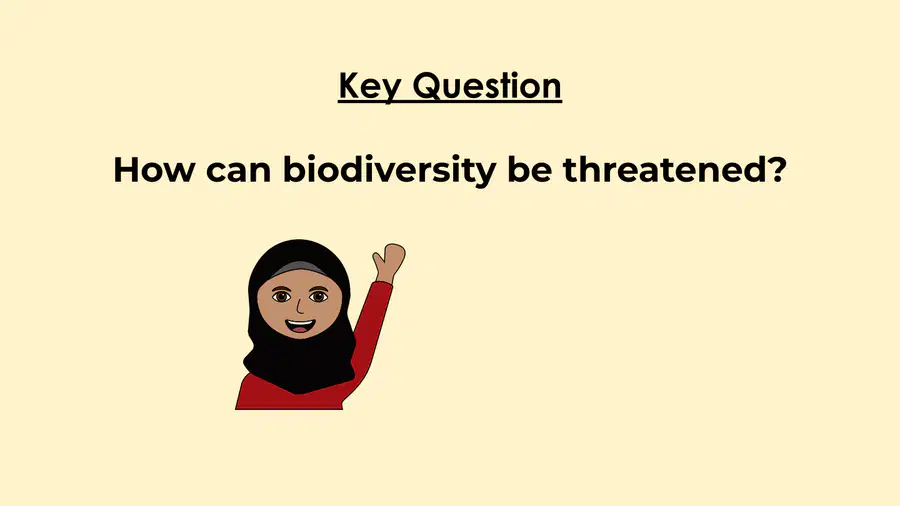 Key Question

How can biodiversity be threatened?